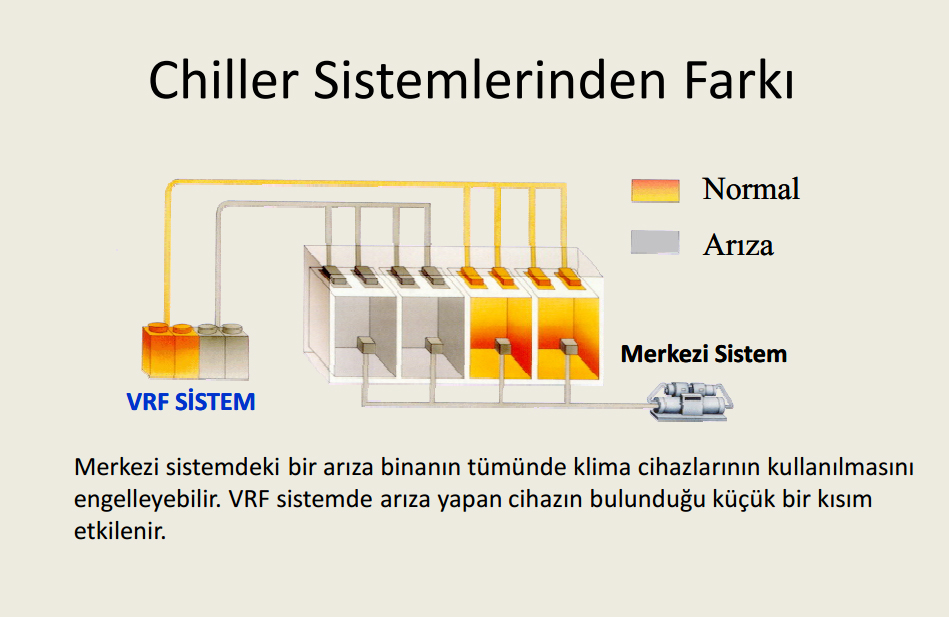 Chiller Sistemlerinden Farkı

Normal

Arıza

Merkezi Sistem

VRF SİSTEM

Merkezi sistemdeki bir arıza binanın tümünde klima cihazlarının kullanılmasını engelleyebilir. VRF sistemde arıza yapan cihazın bulunduğu küçük bir kısım etkilenir.